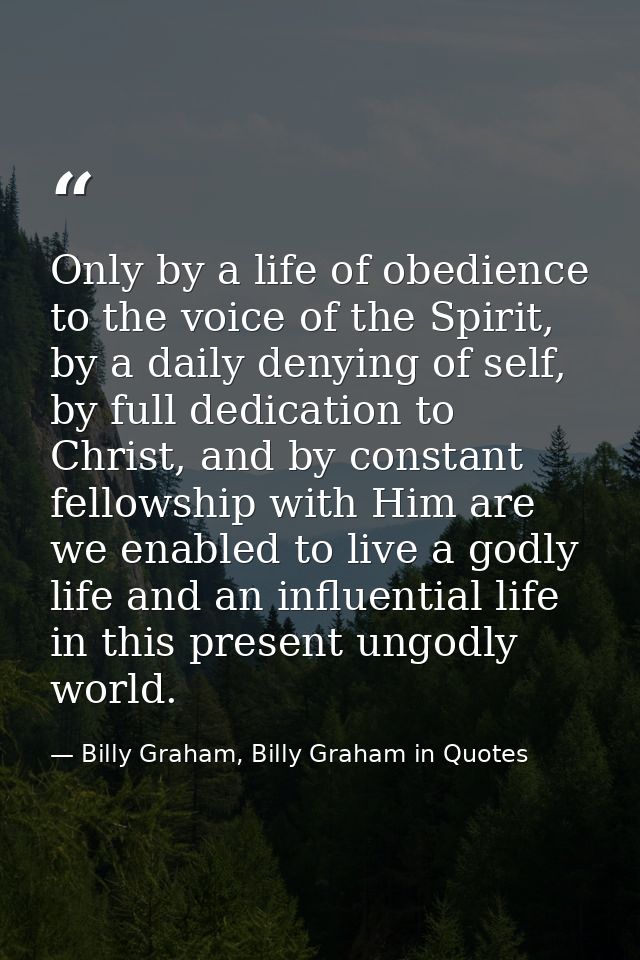 “

Only by a life of obedience to the voice of the Spirit, by a daily denying of self, by full dedication to Christ, and by constant fellowship with Him are we enabled to live a godly life and an influential life in this present ungodly world.

— Billy Graham, Billy Graham in Quotes